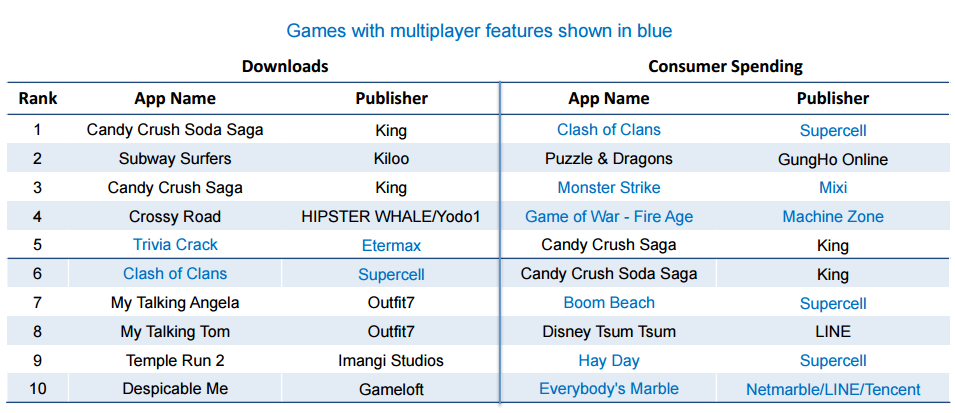 Games with multiplayer features shown in blue

| | Downloads | | Consumer Spending | |
|---|---|---|---|---|
| Rank | App Name | Publisher | App Name | Publisher |
| 1 | Candy Crush Soda Saga | King | Clash of Clans | Supercell |
| 2 | Subway Surfers | Kiloo | Puzzle & Dragons | GungHo Online |
| 3 | Candy Crush Saga | King | Monster Strike | Mixi |
| 4 | Crossy Road | HIPSTER WHALE/Yodo1 | Game of War - Fire Age | Machine Zone |
| 5 | Trivia Crack | Etermax | Candy Crush Saga | King |
| 6 | Clash of Clans | Supercell | Candy Crush Soda Saga | King |
| 7 | My Talking Angela | Outfit7 | Boom Beach | Supercell |
| 8 | My Talking Tom | Outfit7 | Disney Tsum Tsum | LINE |
| 9 | Temple Run 2 | Imangi Studios | Hay Day | Supercell |
| 10 | Despicable Me | Gameloft | Everybody's Marble | Netmarble/LINE/Tencent |